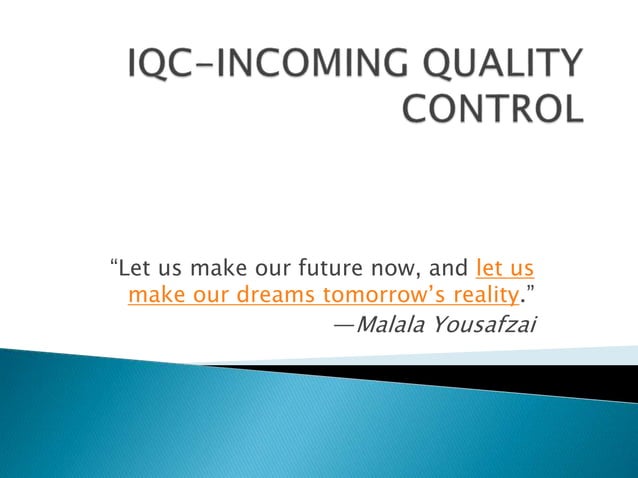 IQC-INCOMING QUALITY CONTROL

“Let us make our future now, and let us make our dreams tomorrow’s reality.”
—Malala Yousafzai